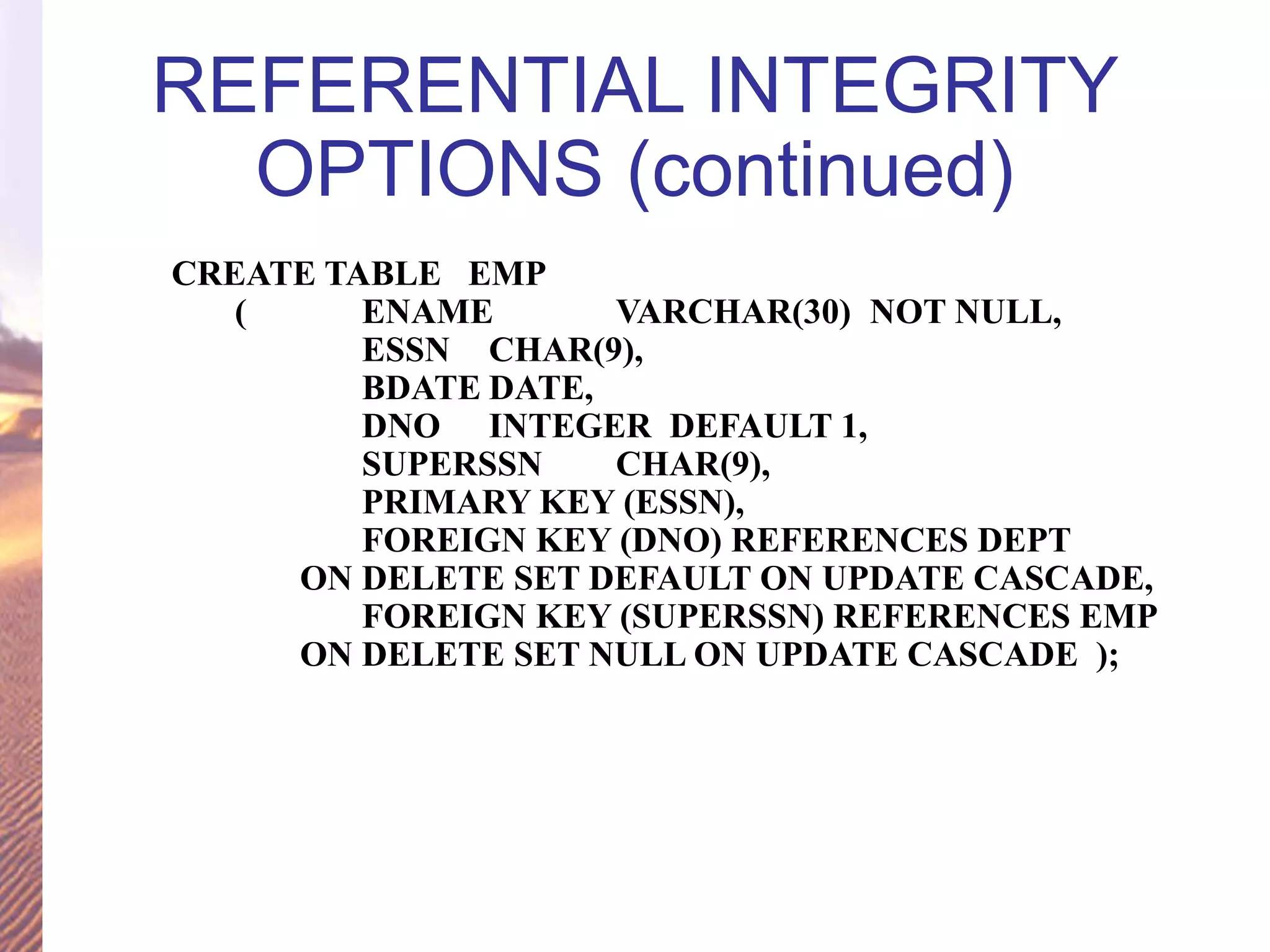 REFERENTIAL INTEGRITY OPTIONS (continued)

CREATE TABLE EMP
( ENAME VARCHAR(30) NOT NULL,
ESSN CHAR(9),
BDATE DATE,
DNO INTEGER DEFAULT 1,
SUPERSSN CHAR(9),
PRIMARY KEY (ESSN),
FOREIGN KEY (DNO) REFERENCES DEPT
ON DELETE SET DEFAULT ON UPDATE CASCADE,
FOREIGN KEY (SUPERSSN) REFERENCES EMP
ON DELETE SET NULL ON UPDATE CASCADE );